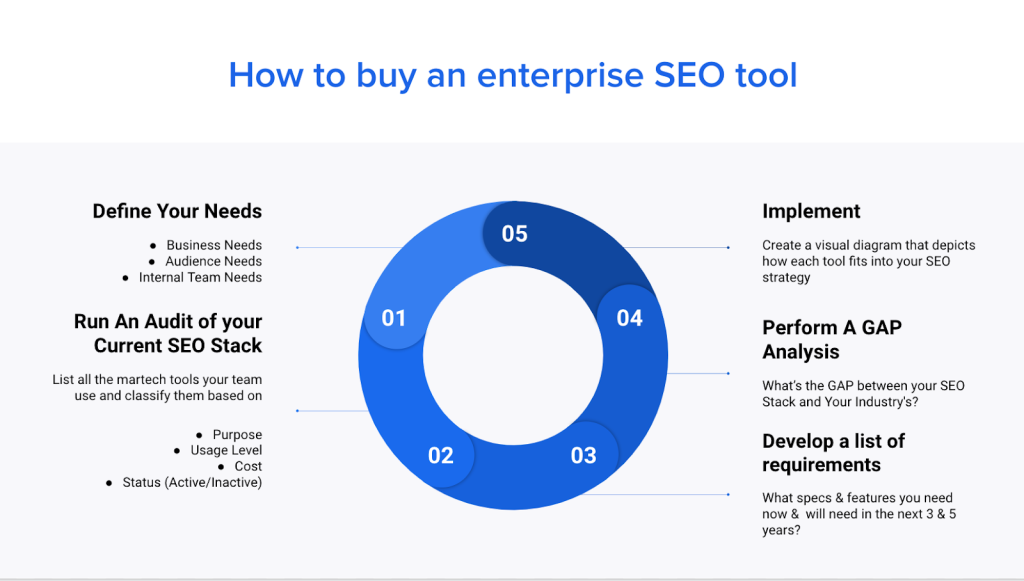 How to buy an enterprise SEO tool

Define Your Needs

- Business Needs
- Audience Needs
- Internal Team Needs

Run An Audit of your Current SEO Stack

List all the martech tools your team use and classify them based on

- Purpose
- Usage Level
- Cost
- Status (Active/Inactive)

05

01

04

02

03

Implement

Create a visual diagram that depicts how each tool fits into your SEO strategy

Perform A GAP Analysis

What's the GAP between your SEO Stack and Your Industry's?

Develop a list of requirements

What specs & features you need now & will need in the next 3 & 5 years?